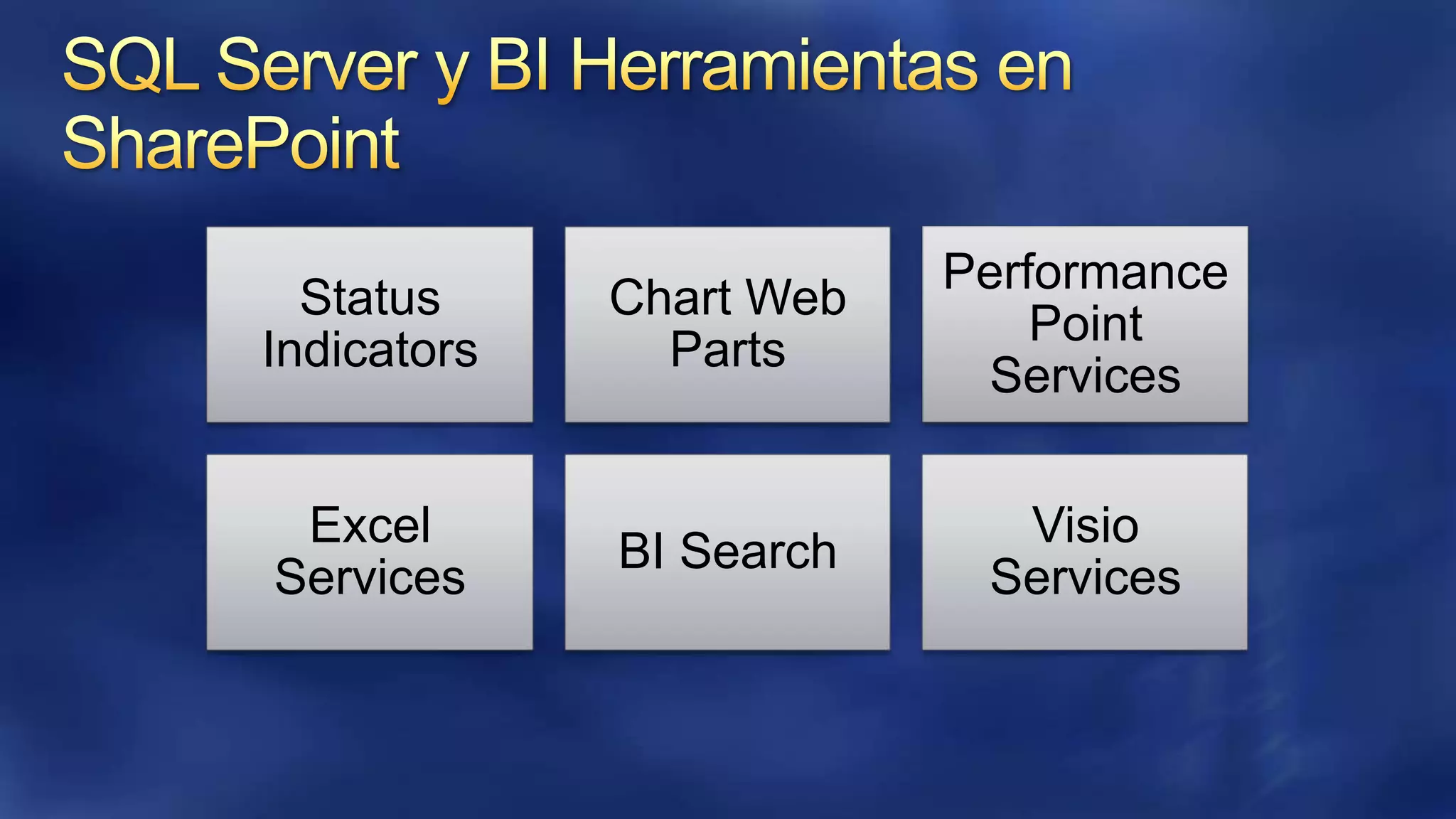 SQL Server y BI Herramientas en SharePoint

Status Indicators

Chart Web Parts

Performance Point Services

Excel Services

BI Search

Visio Services